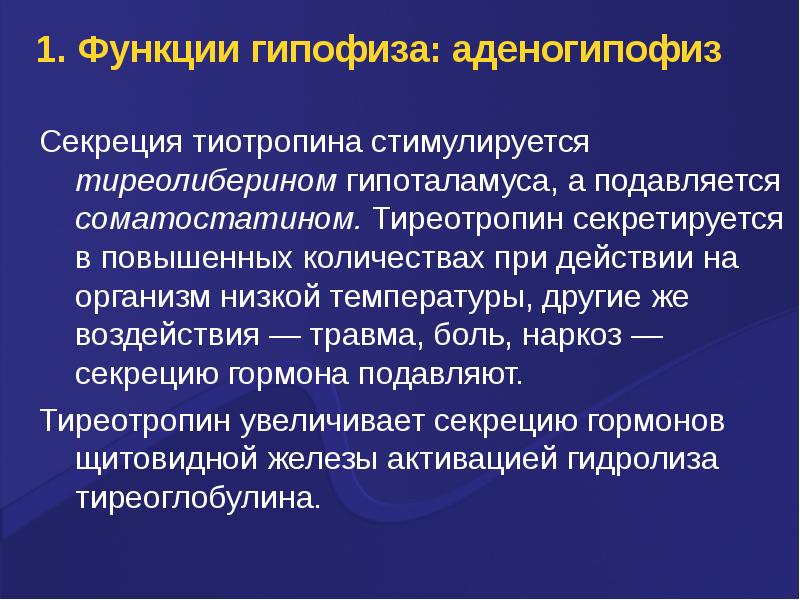 1. Функции гипофиза: аденогипофиз

Секреция тиотропина стимулируется тиреолиберином гипоталамуса, а подавляется соматостатином. Тиреотропин секретируется в повышенных количествах при действии на организм низкой температуры, другие же воздействия — травма, боль, наркоз — секрецию гормона подавляют.

Тиреотропин увеличивает секрецию гормонов щитовидной железы активацией гидролиза тиреоглобулина.